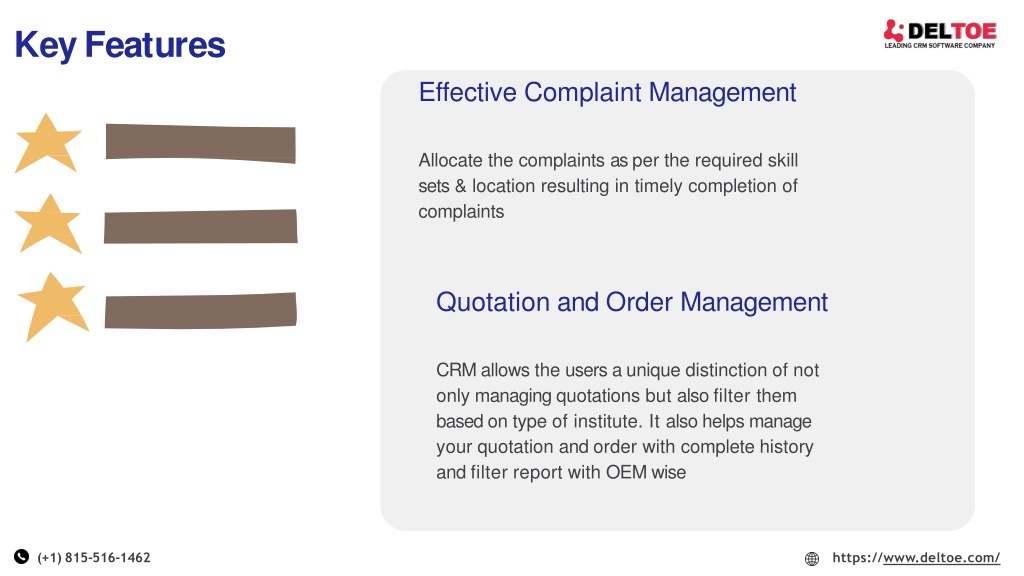 Key Features

DELTOE
LEADING CRM SOFTWARE COMPANY

Effective Complaint Management

Allocate the complaints as per the required skill sets & location resulting in timely completion of complaints

Quotation and Order Management

CRM allows the users a unique distinction of not only managing quotations but also filter them based on type of institute. It also helps manage your quotation and order with complete history and filter report with OEM wise

(+1) 815-516-1462

https://www.deltoe.com/